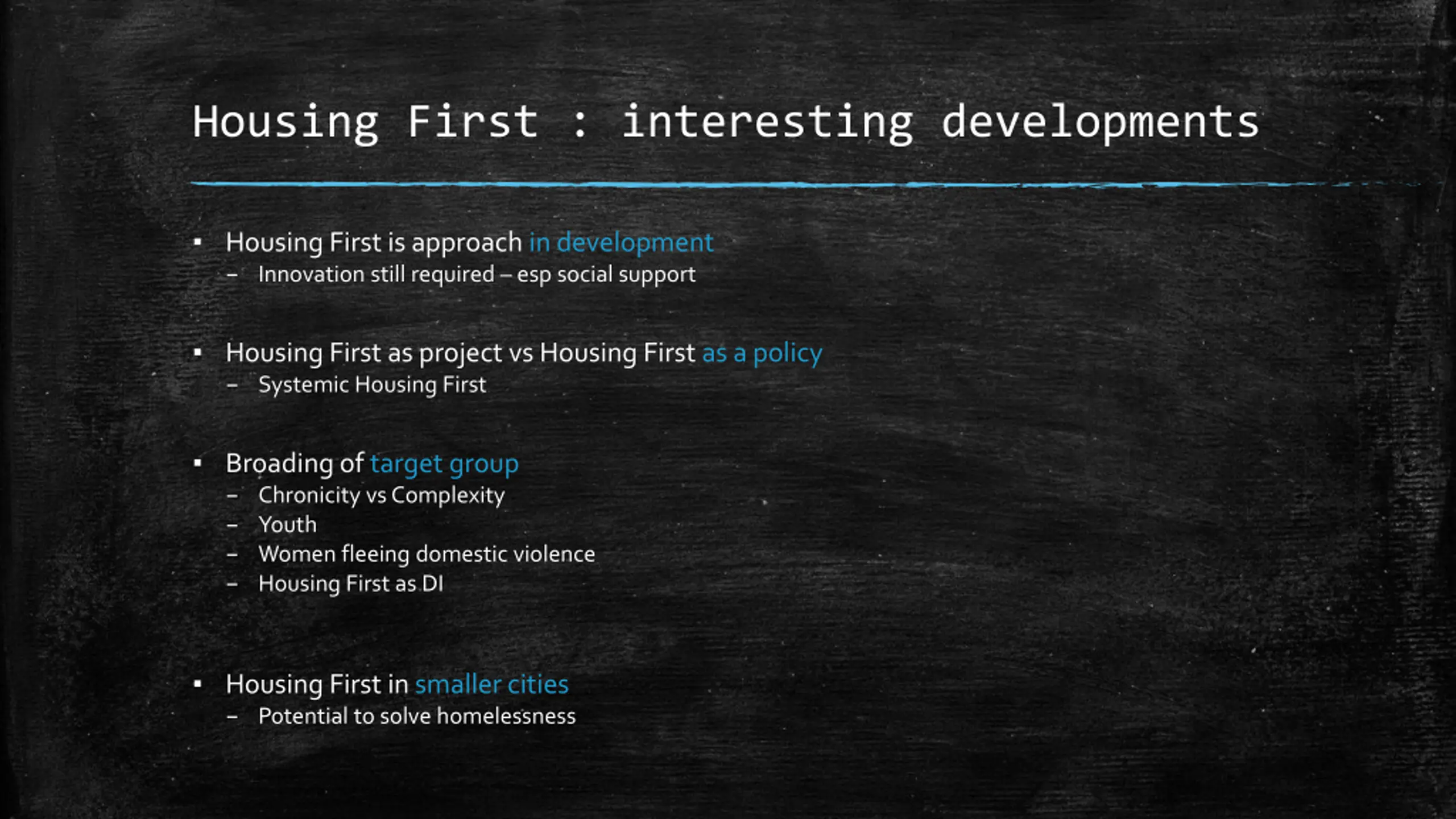 Housing First : interesting developments

▪ Housing First is approach in development
– Innovation still required – esp social support

▪ Housing First as project vs Housing First as a policy
– Systemic Housing First

▪ Broading of target group
– Chronicity vs Complexity
– Youth
– Women fleeing domestic violence
– Housing First as DI

▪ Housing First in smaller cities
– Potential to solve homelessness